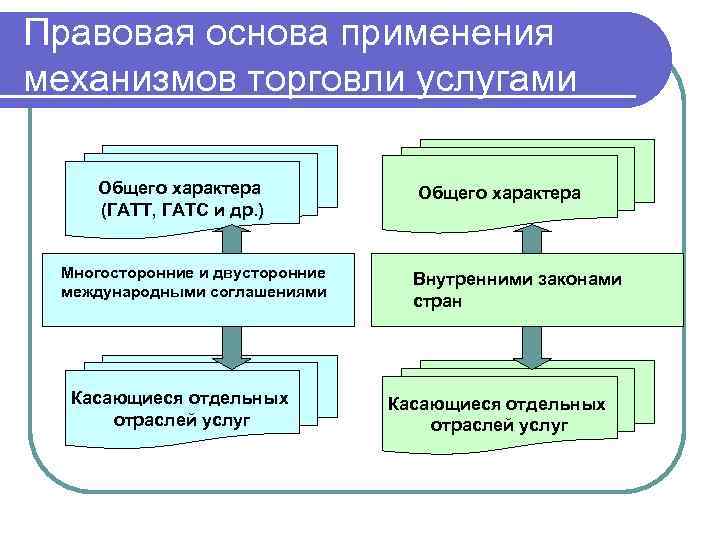 Правовая основа применения механизмов торговли услугами

Общего характера (ГАТТ, ГАТС и др.)

Многосторонние и двусторонние международными соглашениями

Касающиеся отдельных отраслей услуг

Общего характера

Внутренними законами стран

Касающиеся отдельных отраслей услуг